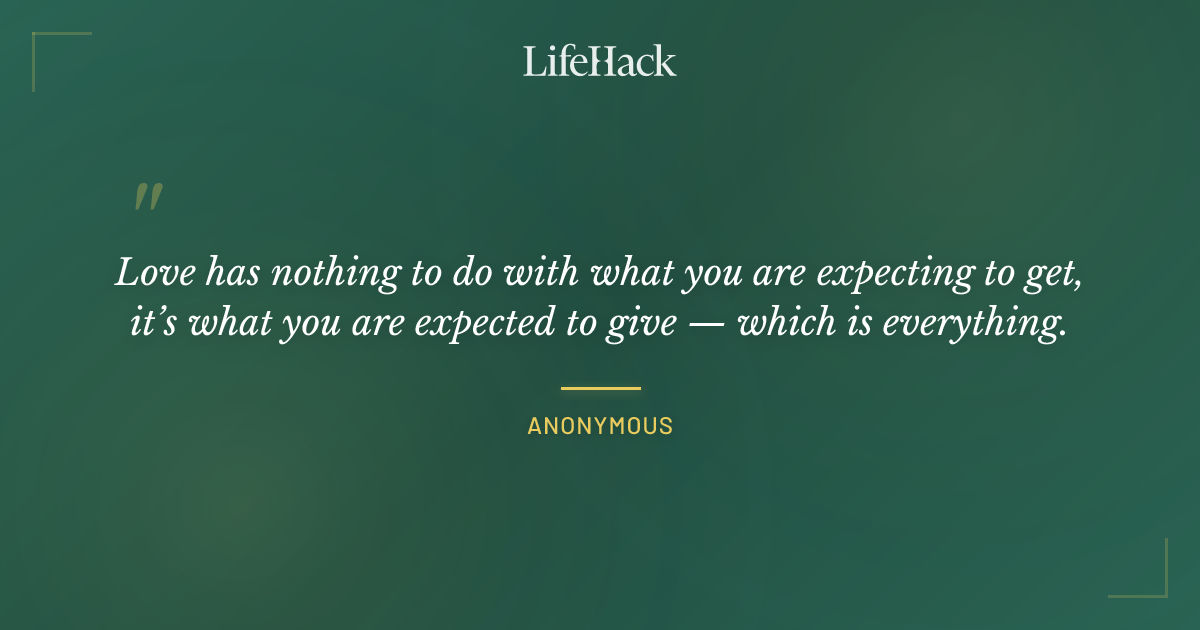 LifeHack

"

Love has nothing to do with what you are expecting to get, it's what you are expected to give — which is everything.

ANONYMOUS